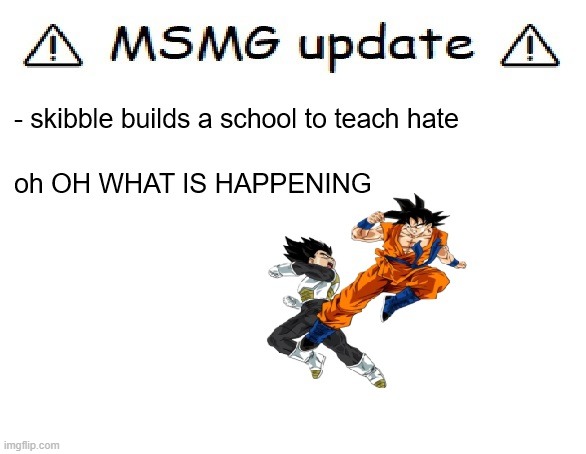 ⚠ MSMG update ⚠

- skibble builds a school to teach hate

oh OH WHAT IS HAPPENING

imgflip.com